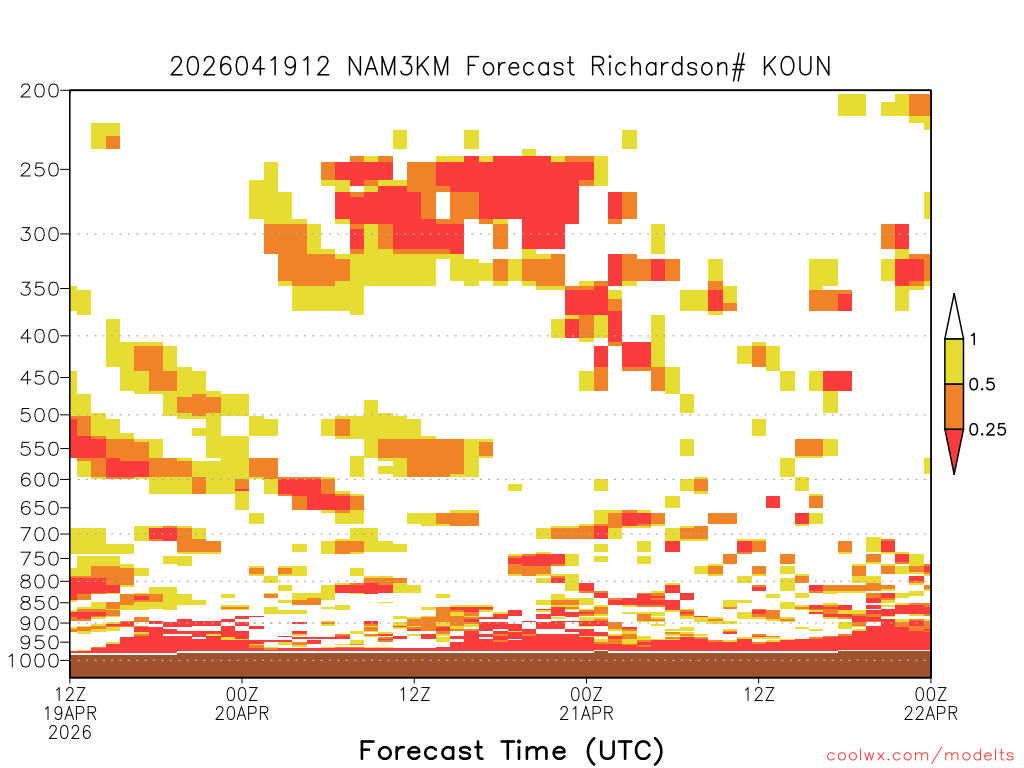 2026041912 NAM3KM Forecast Richardson# KOUN

200
250
300
350
400
450
500
550
600
650
700
750
800
850
900
950
1000

1
0.5
0.25

12Z
19APR
2026

00Z
20APR

12Z

00Z
21APR

12Z

00Z
22APR

Forecast Time (UTC)

coolwx.com/modelts